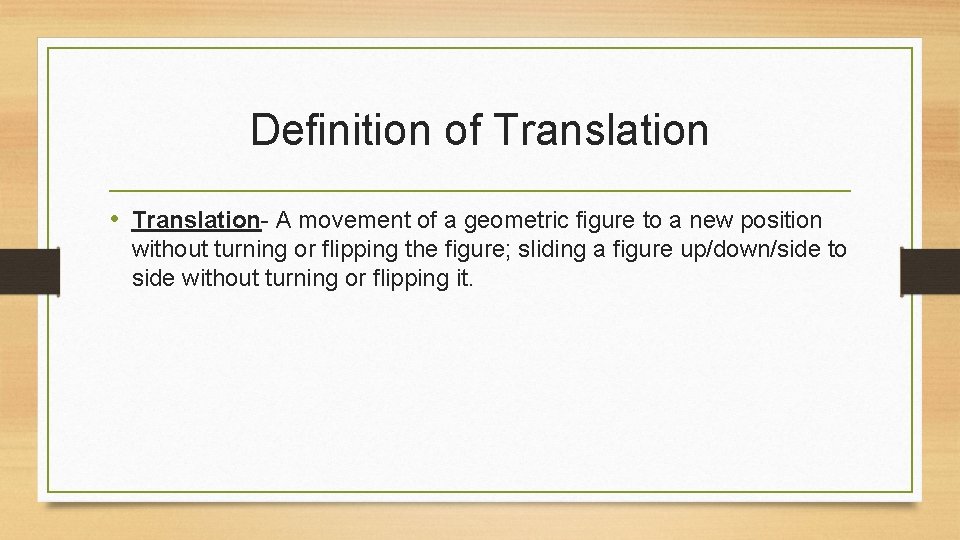 Definition of Translation

• Translation- A movement of a geometric figure to a new position without turning or flipping the figure; sliding a figure up/down/side to side without turning or flipping it.